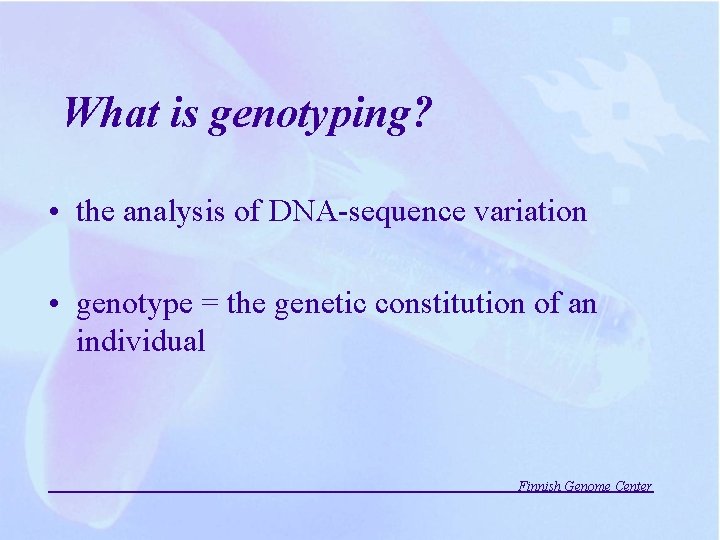 What is genotyping?

• the analysis of DNA-sequence variation

• genotype = the genetic constitution of an individual

Finnish Genome Center